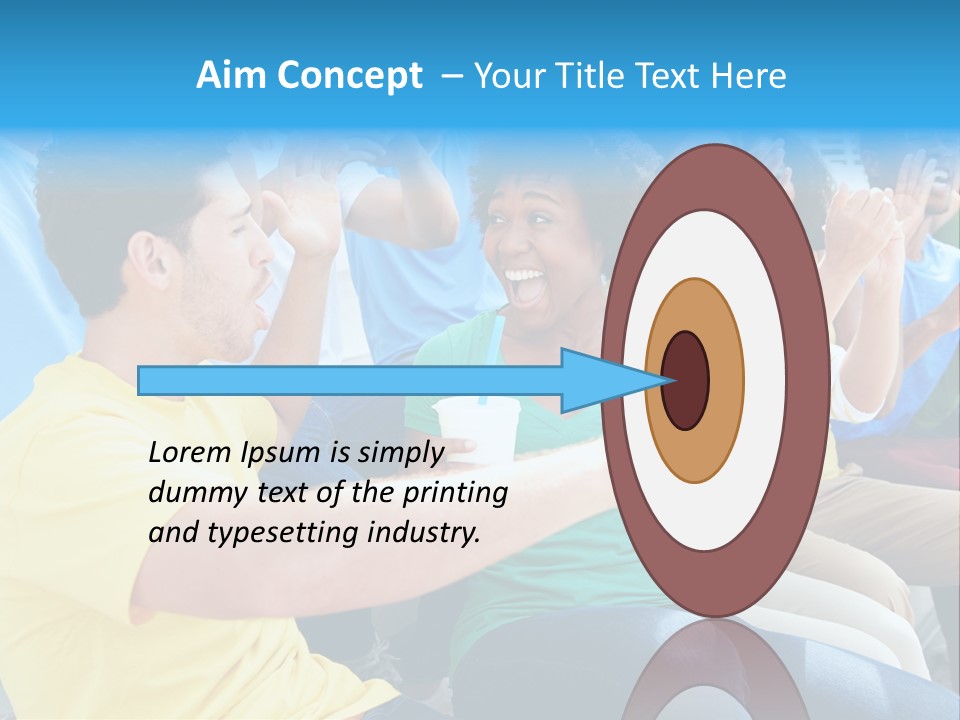 Aim Concept – Your Title Text Here

Lorem Ipsum is simply dummy text of the printing and typesetting industry.